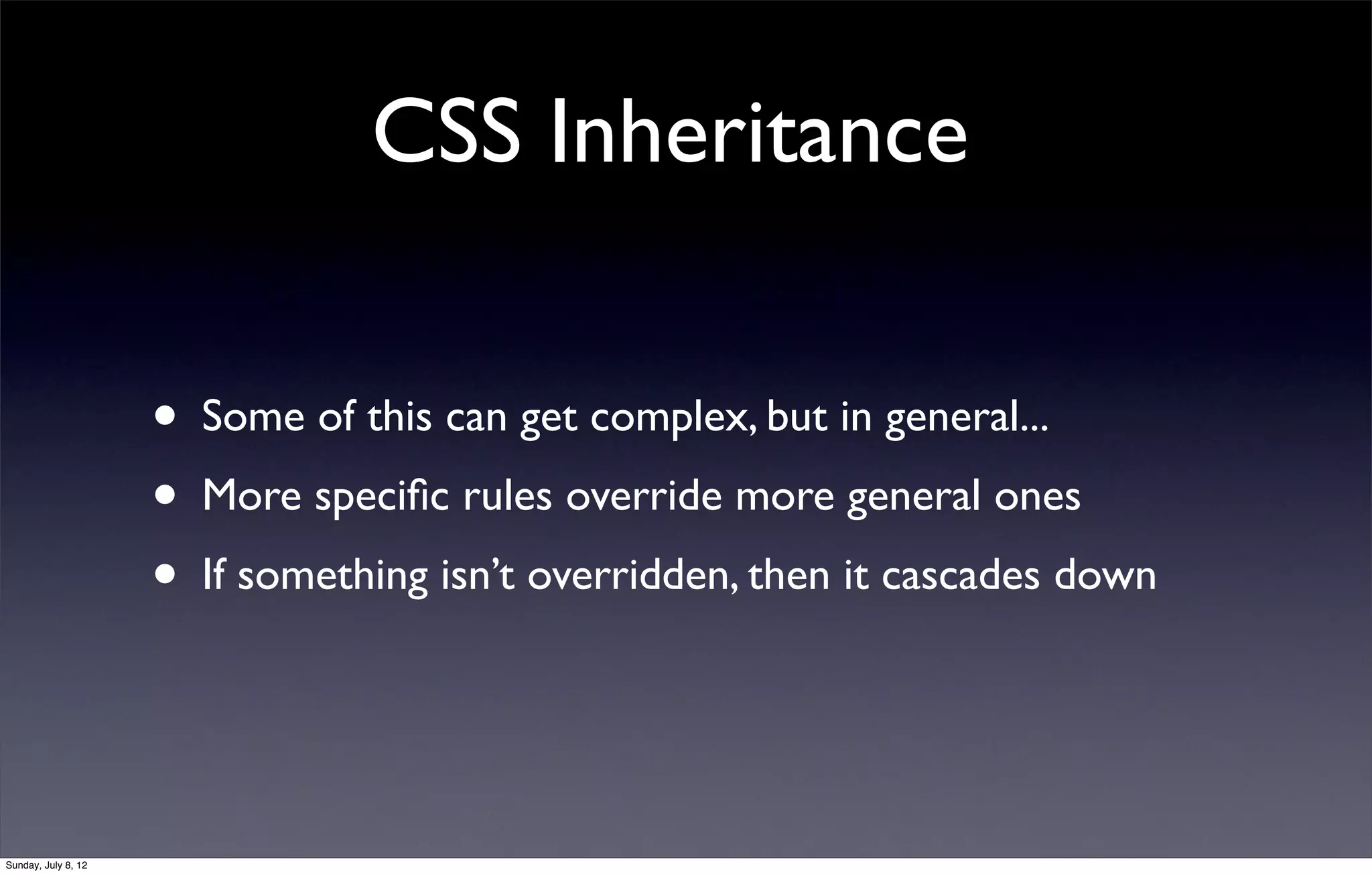 CSS Inheritance

• Some of this can get complex, but in general...

• More specific rules override more general ones

• If something isn't overridden, then it cascades down

Sunday, July 8, 12